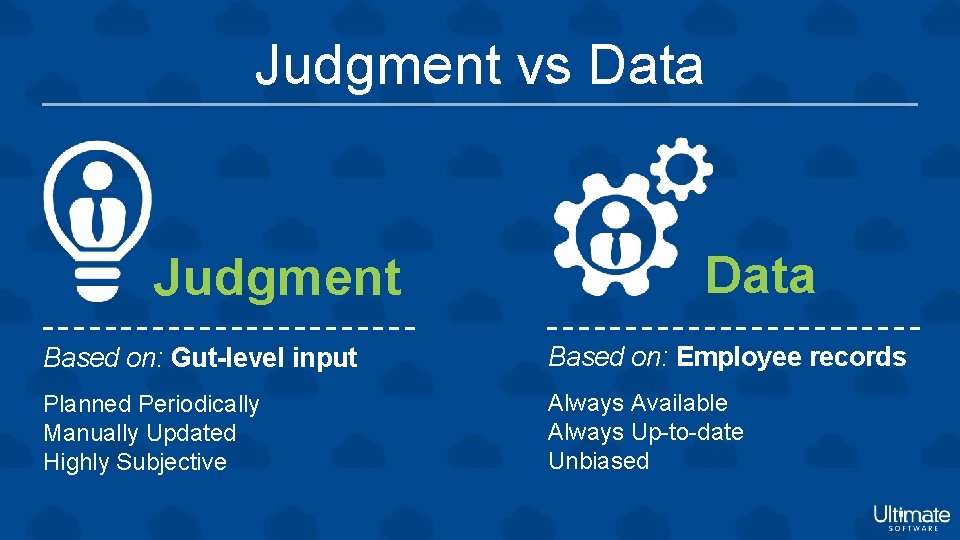 Judgment vs Data

Judgment

Based on: Gut-level input

Planned Periodically
Manually Updated
Highly Subjective

Data

Based on: Employee records

Always Available
Always Up-to-date
Unbiased

Ultimate SOFTWARE